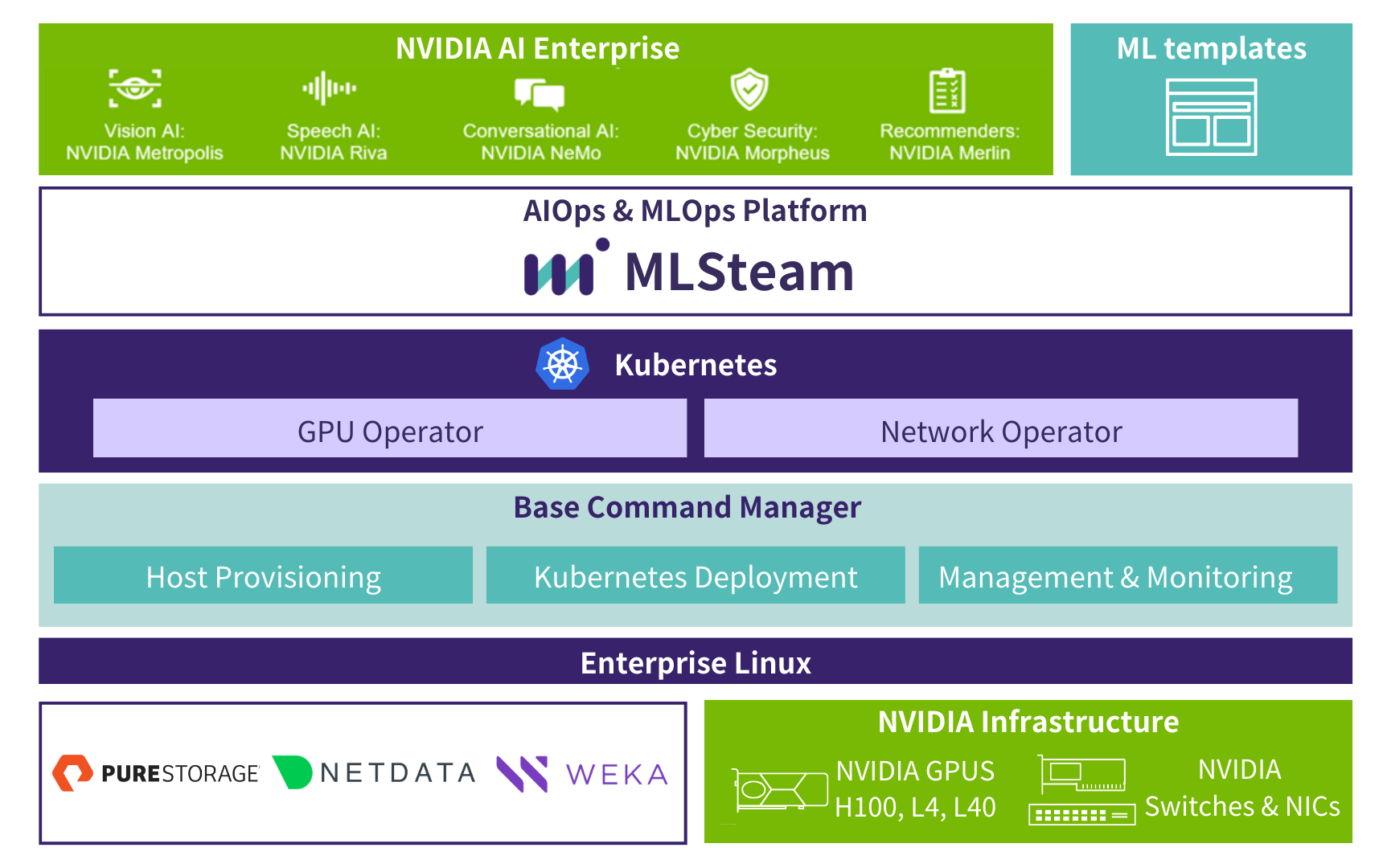 NVIDIA AI Enterprise

Vision AI:
NVIDIA Metropolis

Speech AI:
NVIDIA Riva

Conversational AI:
NVIDIA NeMo

Cyber Security:
NVIDIA Morpheus

Recommenders:
NVIDIA Merlin

ML templates

AIOps & MLOps Platform

MLSteam

Kubernetes

GPU Operator

Network Operator

Base Command Manager

Host Provisioning

Kubernetes Deployment

Management & Monitoring

Enterprise Linux

PURESTORAGE

NETDATA

WEKA

NVIDIA Infrastructure

NVIDIA GPUS
H100, L4, L40

NVIDIA
Switches & NICs